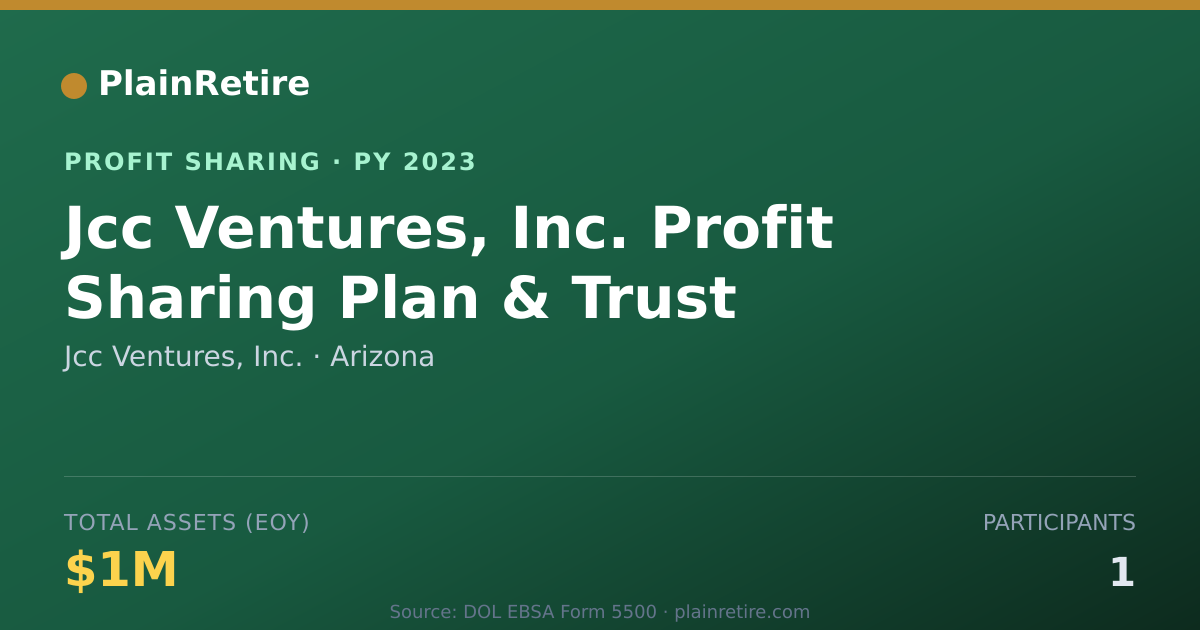 PlainRetire

PROFIT SHARING · PY 2023

Jcc Ventures, Inc. Profit Sharing Plan & Trust

Jcc Ventures, Inc. · Arizona

TOTAL ASSETS (EOY)

$1M

PARTICIPANTS

1

Source: DOL EBSA Form 5500 · plainretire.com